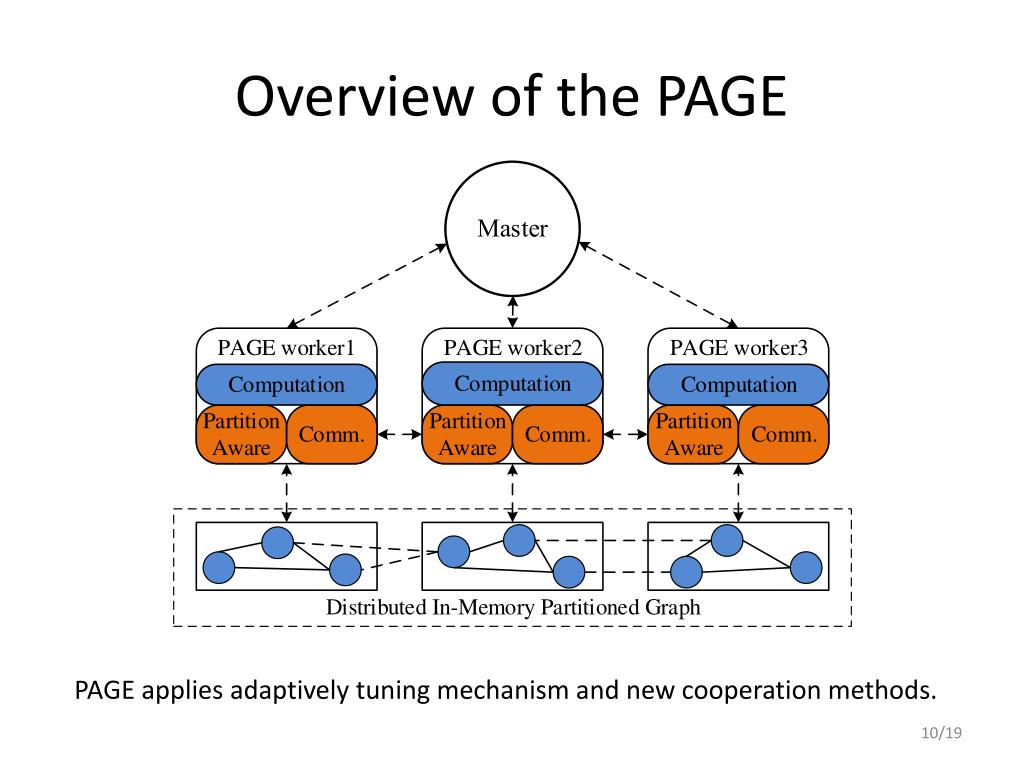 Overview of the PAGE

Master

PAGE worker1
Computation
Partition Aware
Comm.

PAGE worker2
Computation
Partition Aware
Comm.

PAGE worker3
Computation
Partition Aware
Comm.

Distributed In-Memory Partitioned Graph

PAGE applies adaptively tuning mechanism and new cooperation methods.

10/19